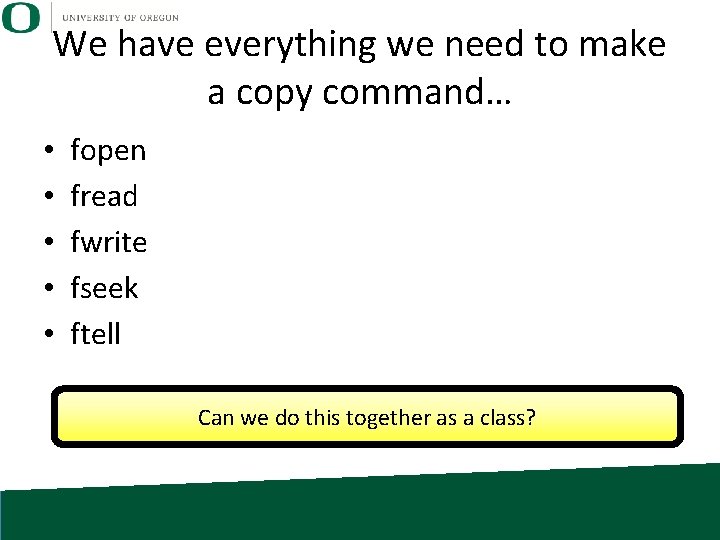 O UNIVERSITY OF OREGON

We have everything we need to make a copy command…

• fopen
• fread
• fwrite
• fseek
• ftell

Can we do this together as a class?